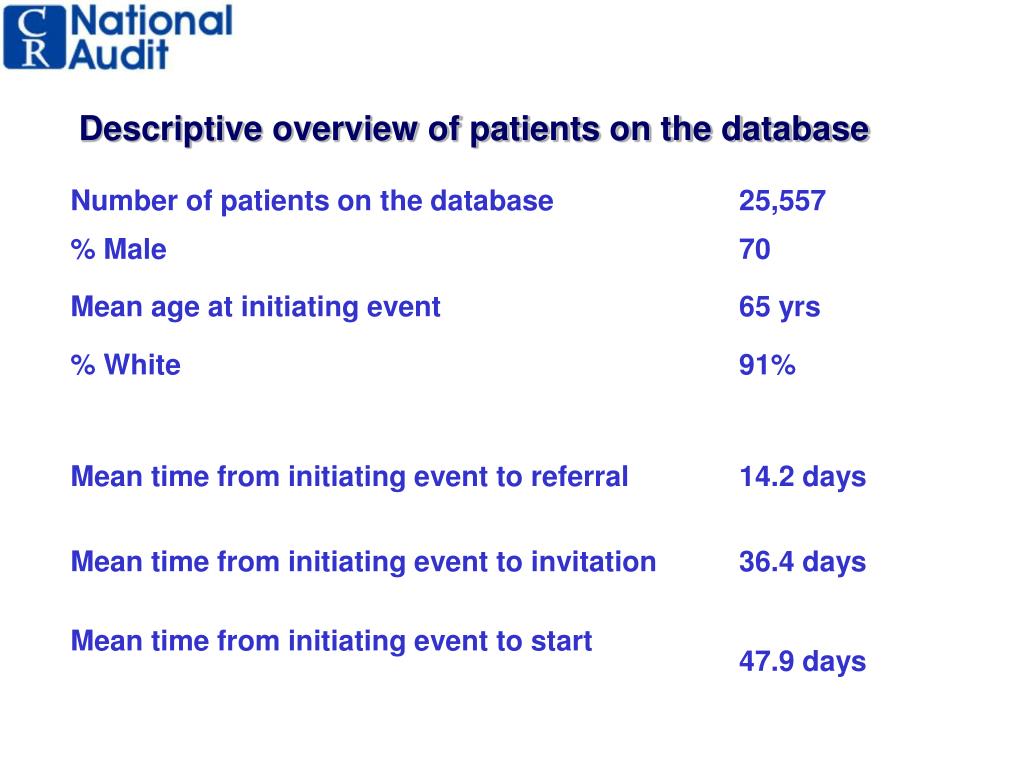 CR National Audit

Descriptive overview of patients on the database

| | |
|---|---|
| Number of patients on the database | 25,557 |
| % Male | 70 |
| Mean age at initiating event | 65 yrs |
| % White | 91% |
| Mean time from initiating event to referral | 14.2 days |
| Mean time from initiating event to invitation | 36.4 days |
| Mean time from initiating event to start | 47.9 days |